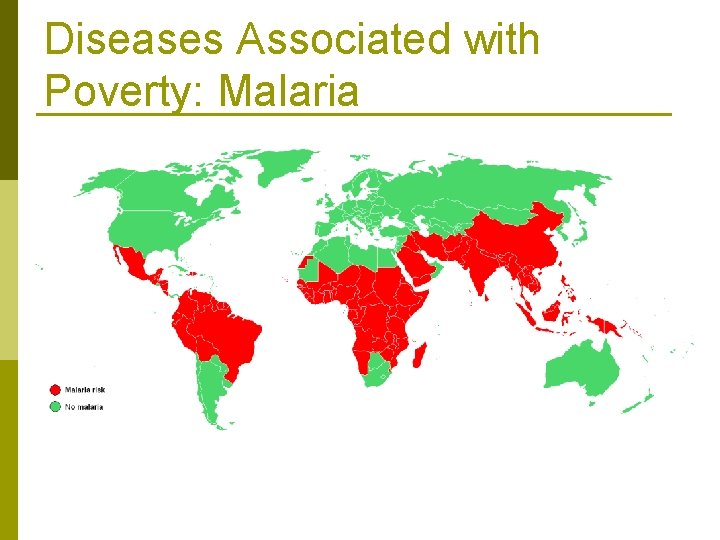 Diseases Associated with Poverty: Malaria

Malaria risk
No malaria